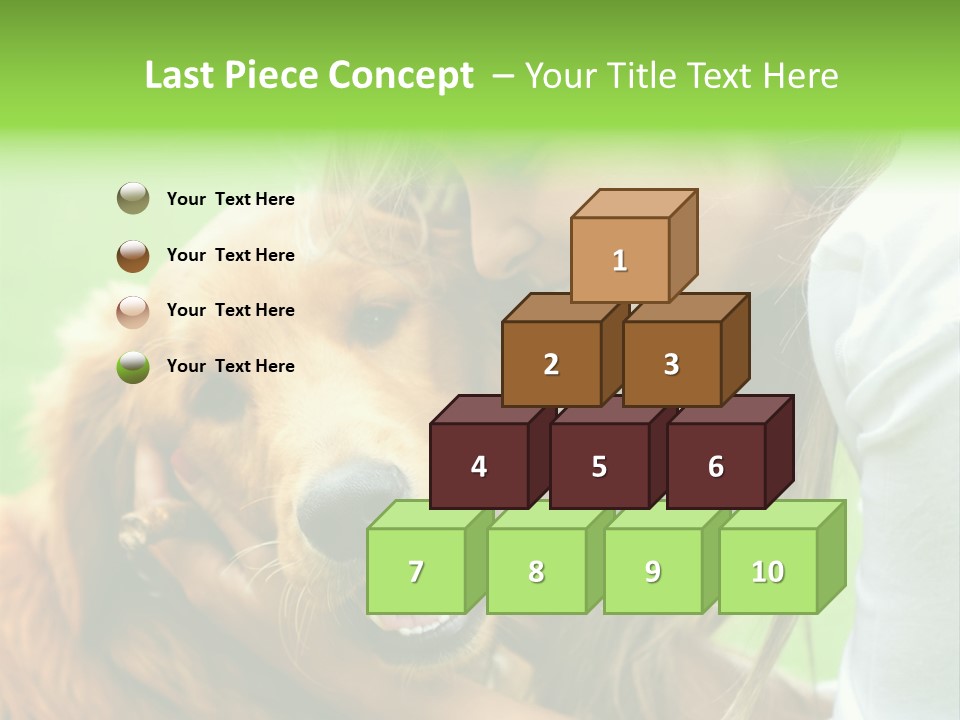 Last Piece Concept – Your Title Text Here

Your Text Here

Your Text Here

Your Text Here

Your Text Here

1

2

3

4

5

6

7

8

9

10